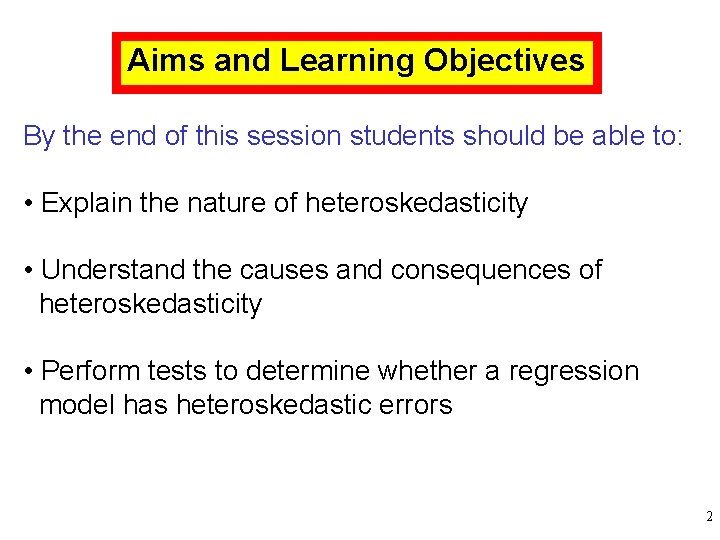 Aims and Learning Objectives

By the end of this session students should be able to:

• Explain the nature of heteroskedasticity

• Understand the causes and consequences of heteroskedasticity

• Perform tests to determine whether a regression model has heteroskedastic errors

2